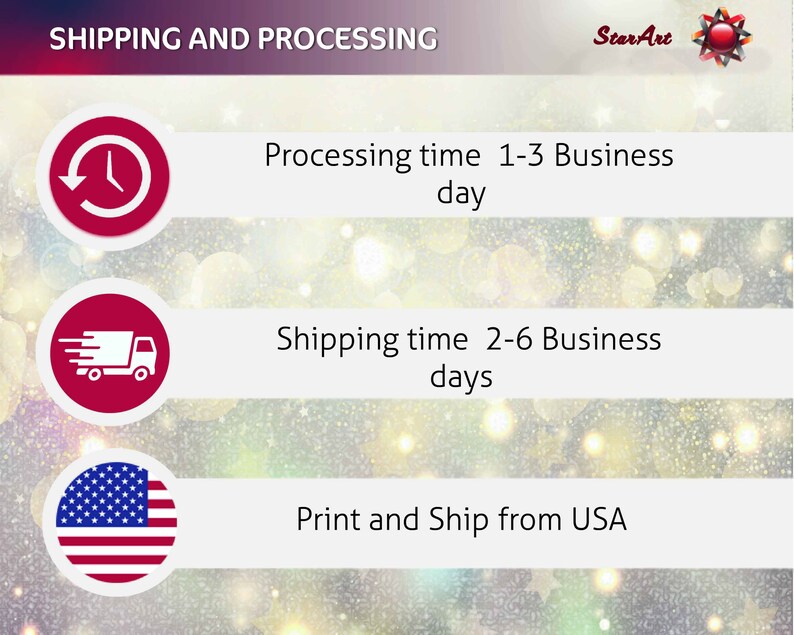 SHIPPING AND PROCESSING

StarArt

Processing time 1-3 Business day

Shipping time 2-6 Business days

Print and Ship from USA